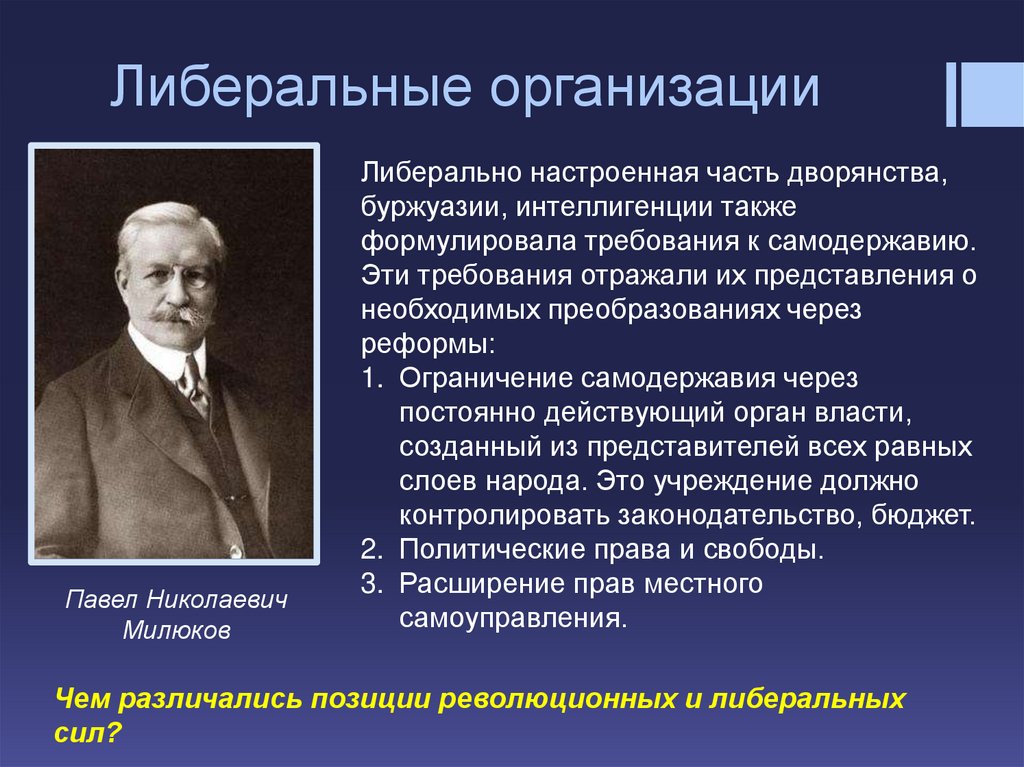 Либеральные организации

Либерально настроенная часть дворянства, буржуазии, интеллигенции также формулировала требования к самодержавию. Эти требования отражали их представления о необходимых преобразованиях через реформы:
1. Ограничение самодержавия через постоянно действующий орган власти, созданный из представителей всех равных слоев народа. Это учреждение должно контролировать законодательство, бюджет.
2. Политические права и свободы.
3. Расширение прав местного самоуправления.

Павел Николаевич Милюков

Чем различались позиции революционных и либеральных сил?